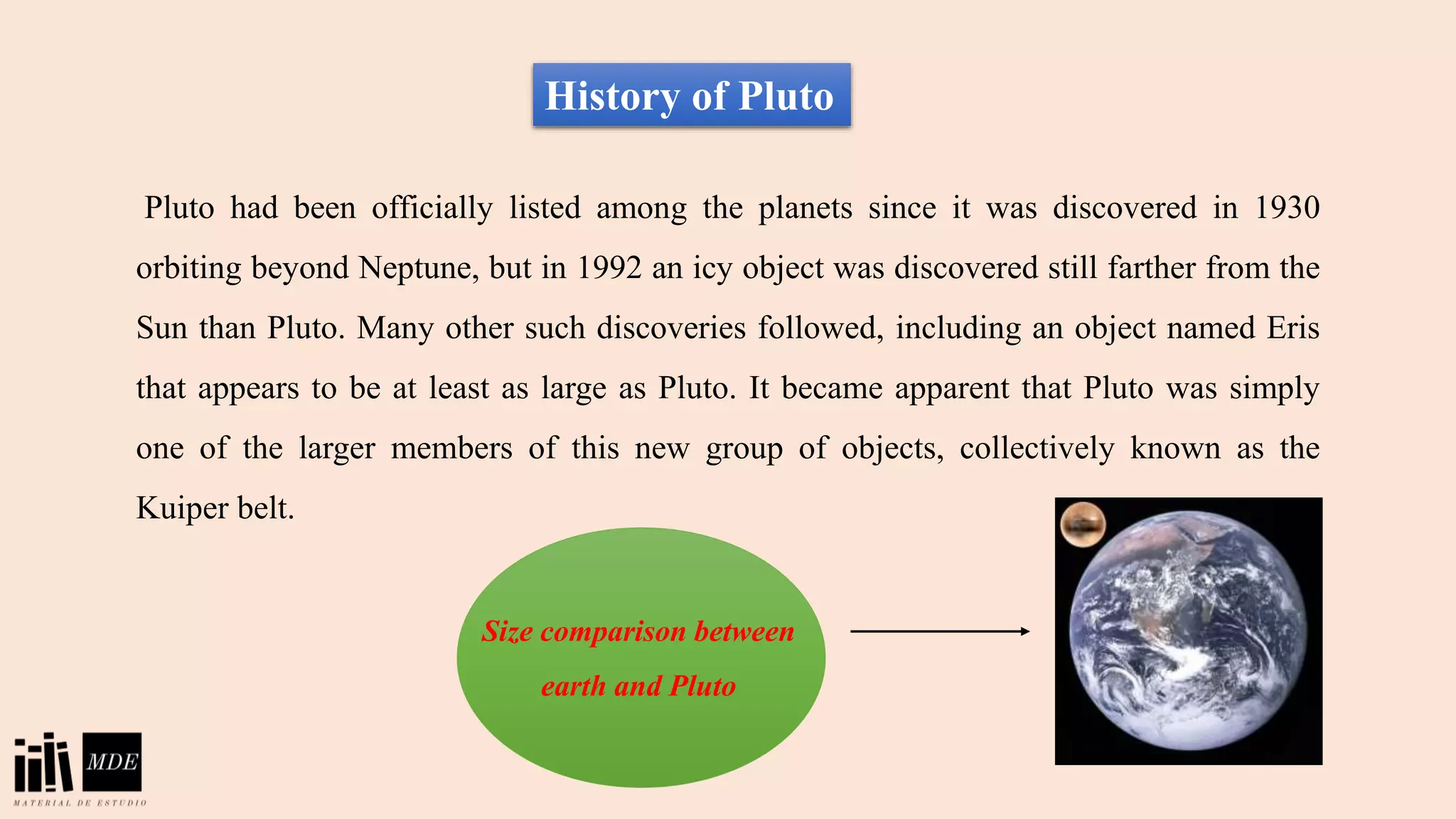 History of Pluto

Pluto had been officially listed among the planets since it was discovered in 1930 orbiting beyond Neptune, but in 1992 an icy object was discovered still farther from the Sun than Pluto. Many other such discoveries followed, including an object named Eris that appears to be at least as large as Pluto. It became apparent that Pluto was simply one of the larger members of this new group of objects, collectively known as the Kuiper belt.

Size comparison between earth and Pluto

MDE
MATERIAL DE ESTUDIO